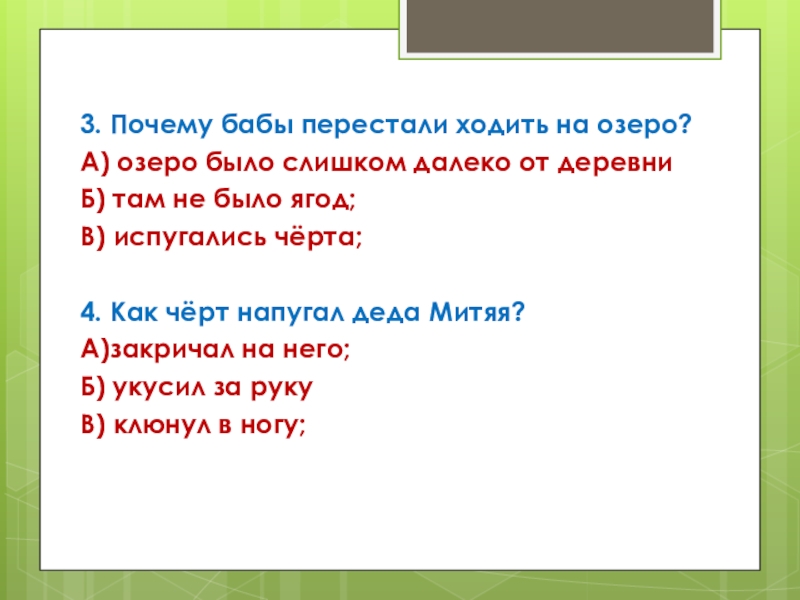 3. Почему бабы перестали ходить на озеро?
А) озеро было слишком далеко от деревни
Б) там не было ягод;
В) испугались чёрта;

4. Как чёрт напугал деда Митяя?
А)закричал на него;
Б) укусил за руку
В) клюнул в ногу;